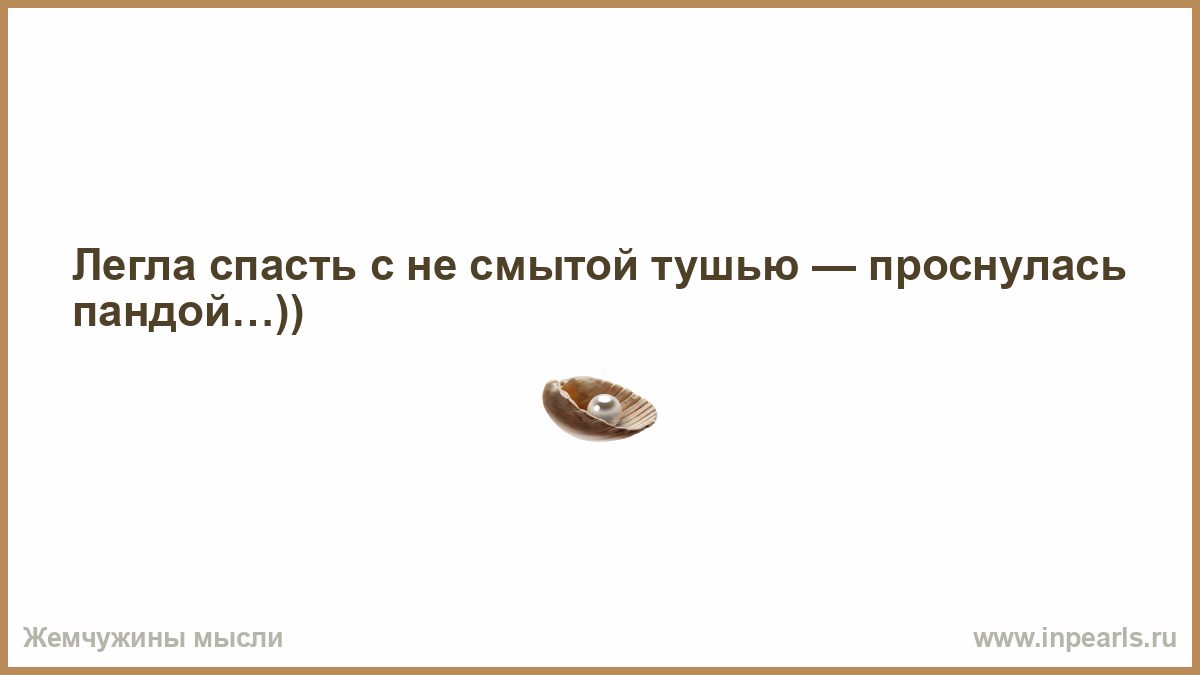 Легла спасть с не смытой тушью — проснулась пандой…))

Жемчужины мысли

www.inpearls.ru